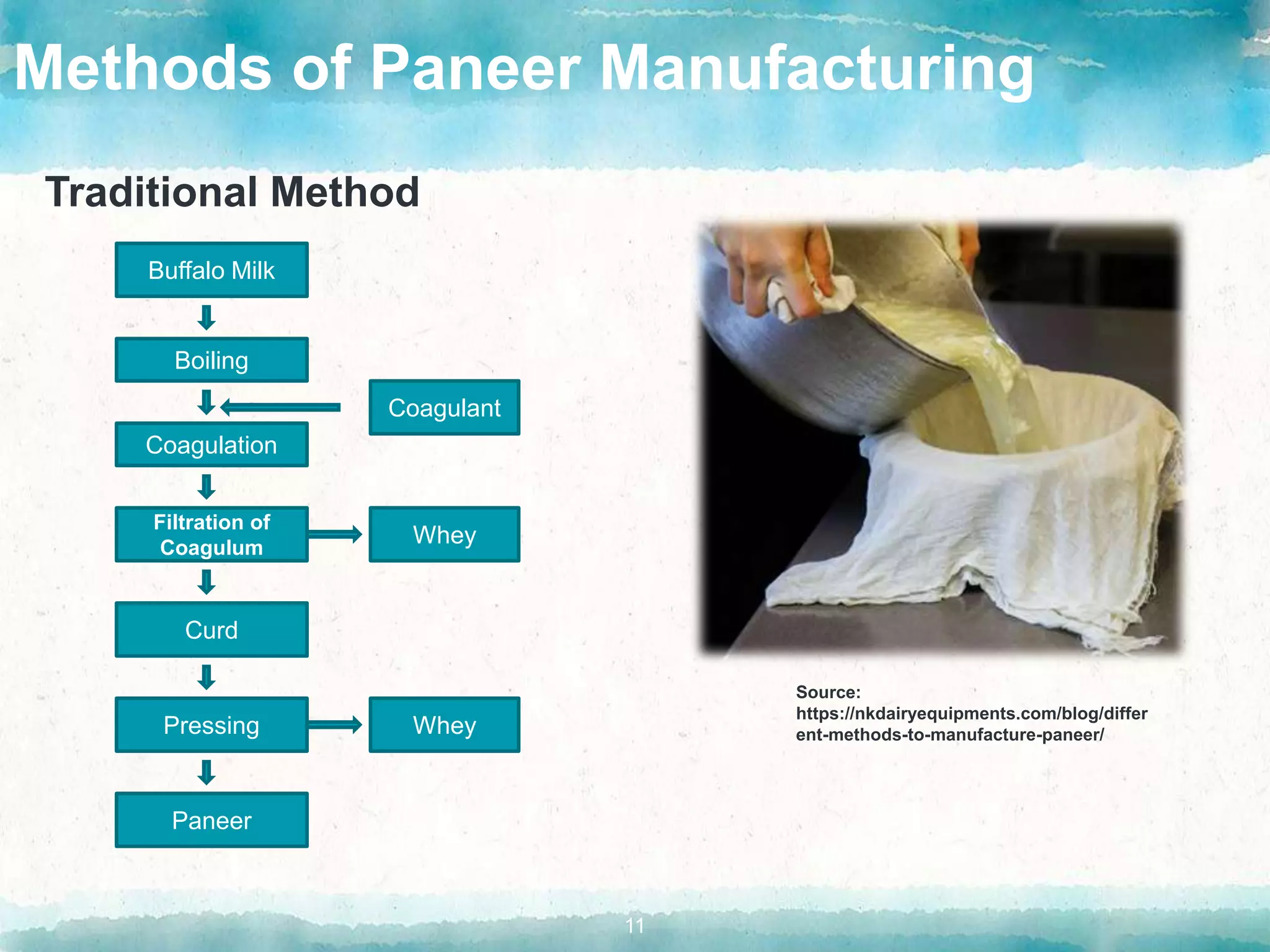 Methods of Paneer Manufacturing

Traditional Method

Buffalo Milk

Boiling

Coagulant

Coagulation

Filtration of Coagulum

Whey

Curd

Pressing

Whey

Paneer

Source: https://nkdairyequipments.com/blog/different-methods-to-manufacture-paneer/

11